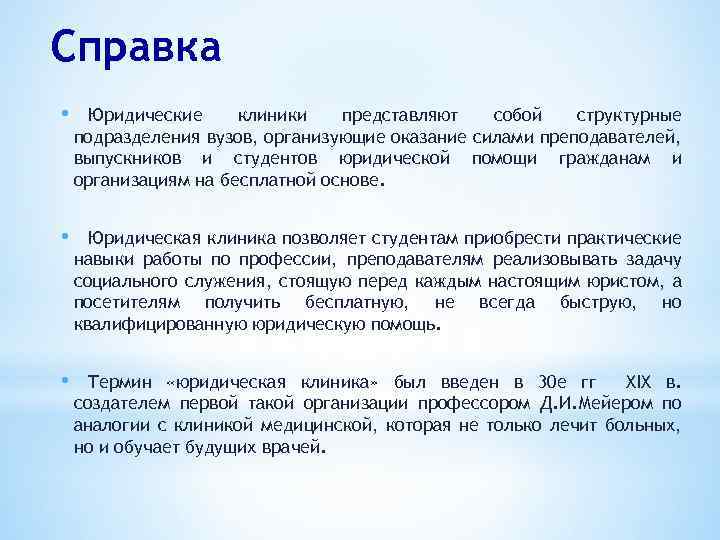 Справка

• Юридические клиники представляют собой структурные подразделения вузов, организующие оказание силами преподавателей, выпускников и студентов юридической помощи гражданам и организациям на бесплатной основе.

• Юридическая клиника позволяет студентам приобрести практические навыки работы по профессии, преподавателям реализовывать задачу социального служения, стоящую перед каждым настоящим юристом, а посетителям получить бесплатную, не всегда быструю, но квалифицированную юридическую помощь.

• Термин «юридическая клиника» был введен в 30е гг XIX в. создателем первой такой организации профессором Д.И.Мейером по аналогии с клиникой медицинской, которая не только лечит больных, но и обучает будущих врачей.